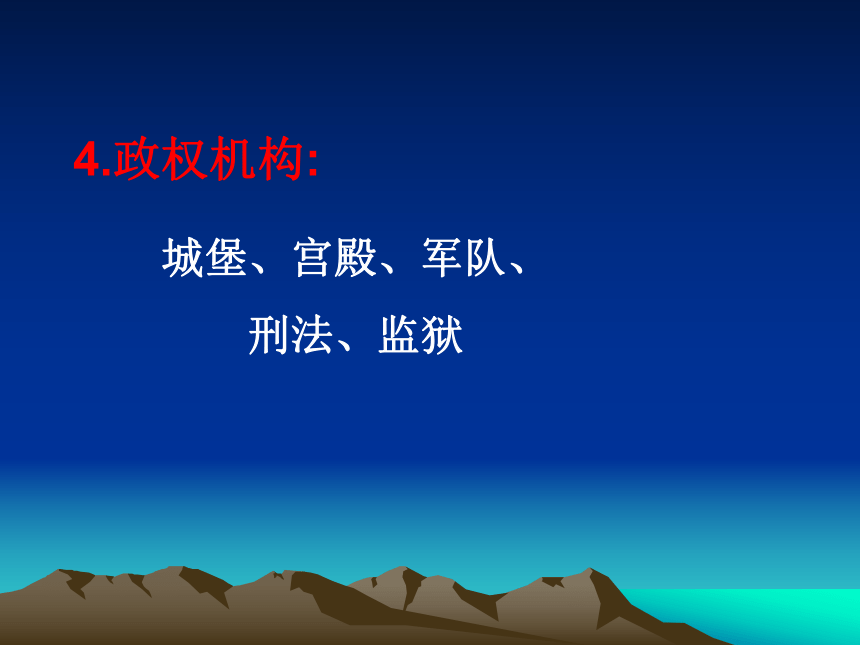 4.政权机构:

城堡、宫殿、军队、
刑法、监狱